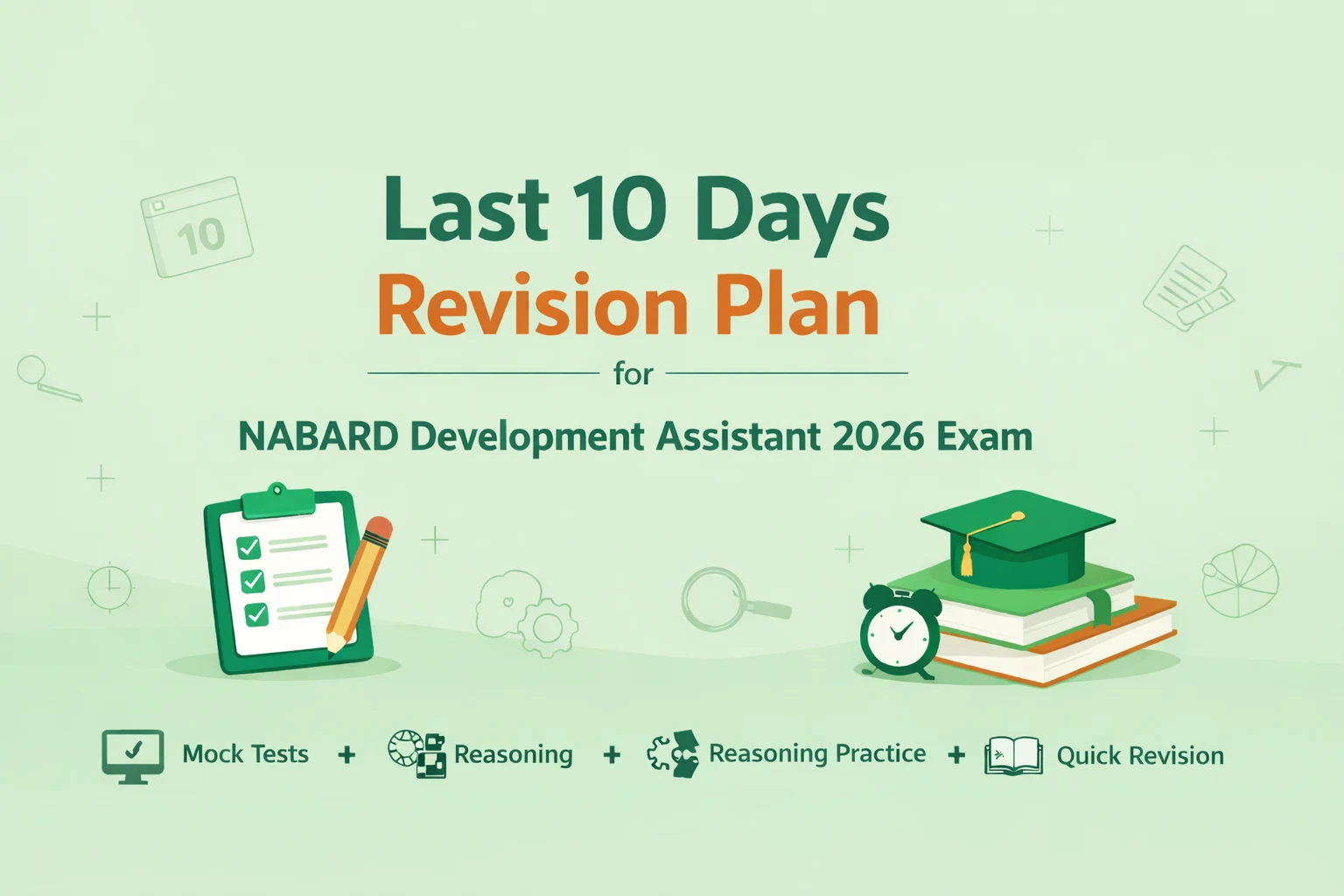 10

Last 10 Days
Revision Plan
for
NABARD Development Assistant 2026 Exam

Mock Tests + Reasoning + Reasoning Practice + Quick Revision